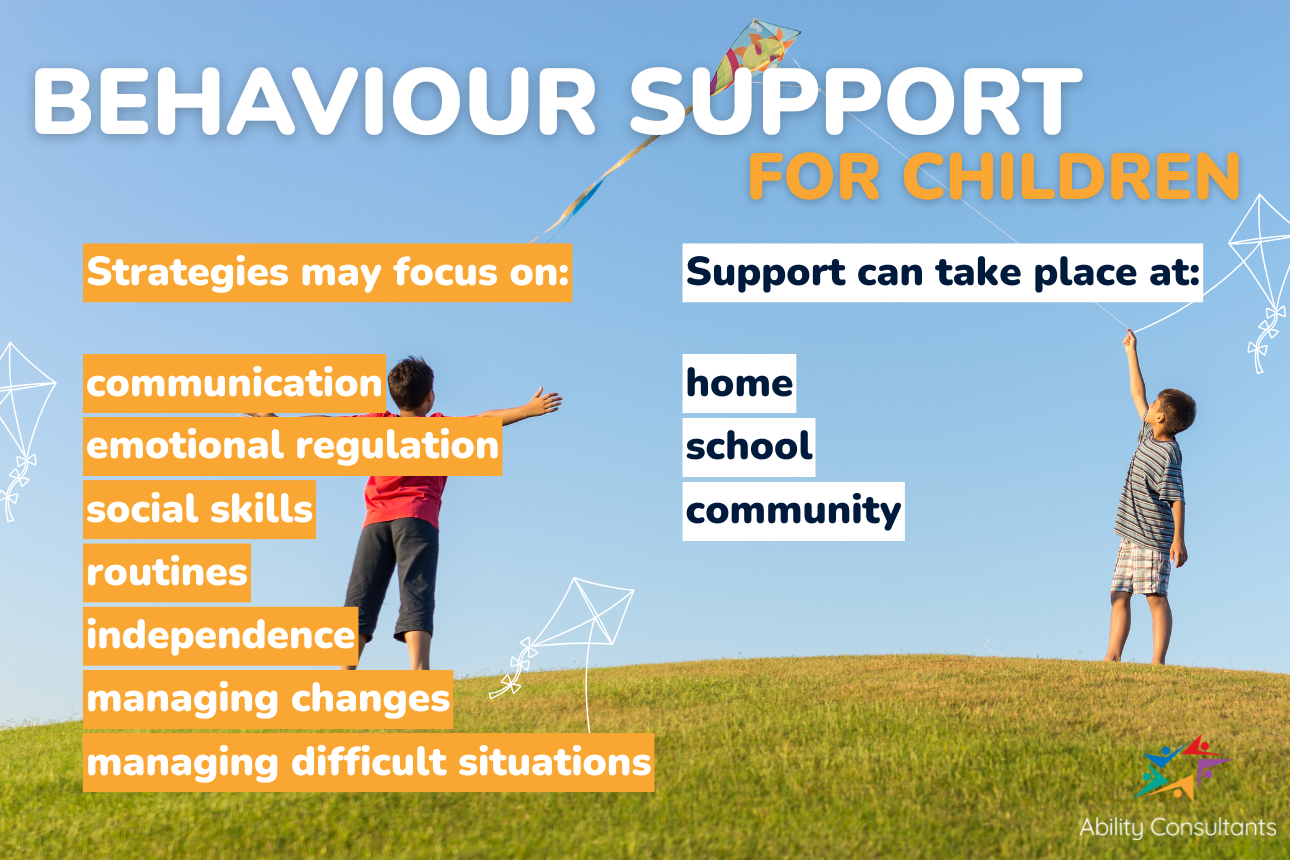 BEHAVIOUR SUPPORT
FOR CHILDREN

Strategies may focus on:

communication
emotional regulation
social skills
routines
independence
managing changes
managing difficult situations

Support can take place at:

home
school
community

Ability Consultants